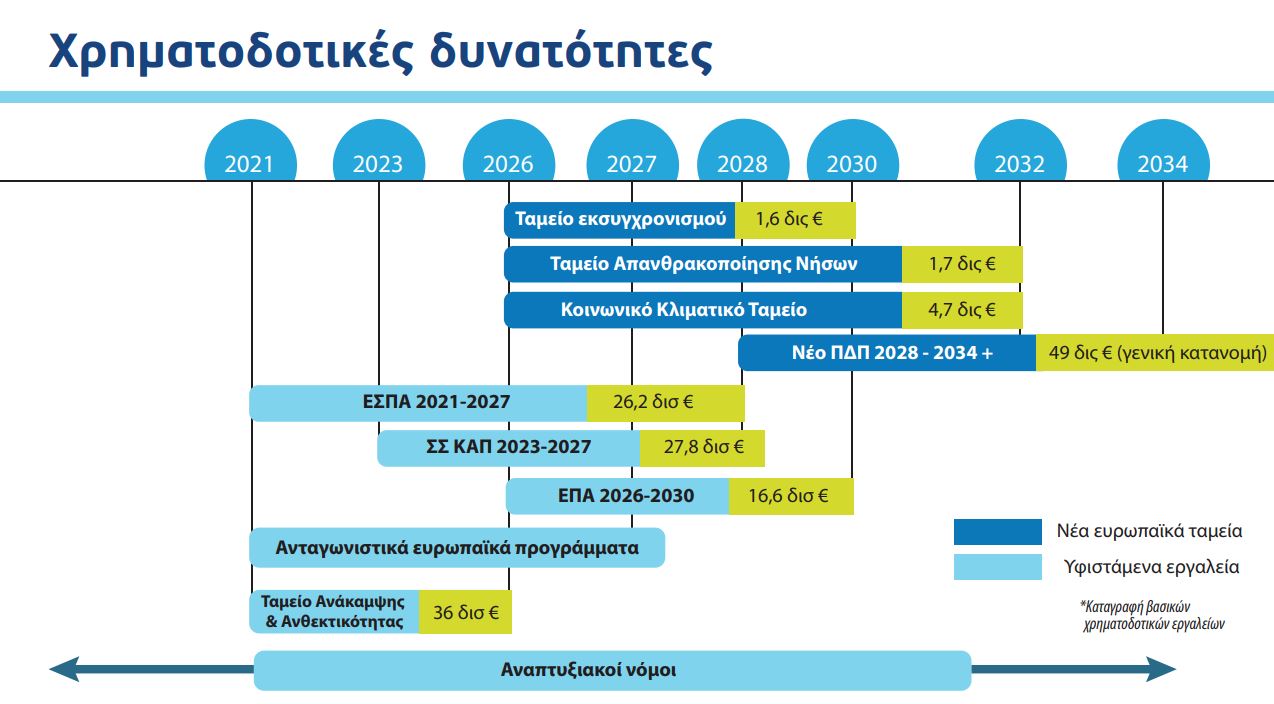 Χρηματοδοτικές δυνατότητες

2021 2023 2026 2027 2028 2030 2032 2034

Ταμείο εκσυγχρονισμού 1,6 δις €

Ταμείο Απανθρακοποίησης Νήσων 1,7 δις €

Κοινωνικό Κλιματικό Ταμείο 4,7 δις €

Νέο ΠΔΠ 2028 - 2034 + 49 δις € (γενική κατανομή)

ΕΣΠΑ 2021-2027 26,2 δισ €

ΣΣ ΚΑΠ 2023-2027 27,8 δισ €

ΕΠΑ 2026-2030 16,6 δισ €

Ανταγωνιστικά ευρωπαϊκά προγράμματα

Ταμείο Ανάκαμψης & Ανθεκτικότητας 36 δισ €

Αναπτυξιακοί νόμοι

Νέα ευρωπαϊκά ταμεία

Υφιστάμενα εργαλεία

*Καταγραφή βασικών χρηματοδοτικών εργαλείων